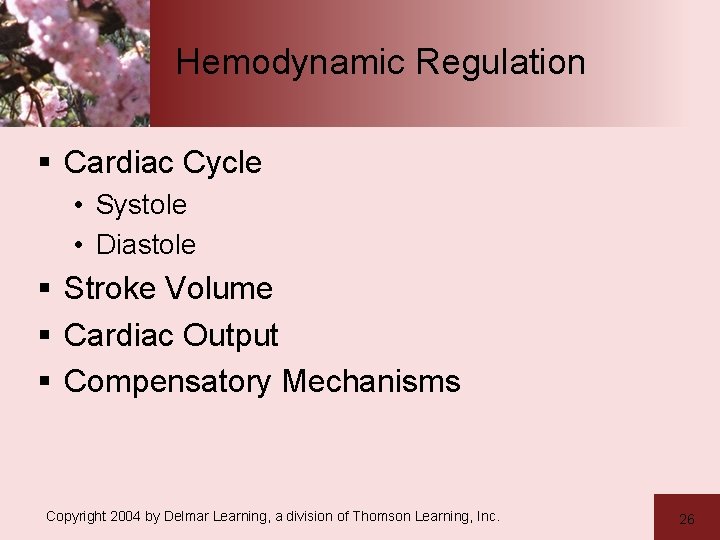 Hemodynamic Regulation

• Cardiac Cycle
• Systole
• Diastole
• Stroke Volume
• Cardiac Output
• Compensatory Mechanisms

Copyright 2004 by Delmar Learning, a division of Thomson Learning, Inc.

26